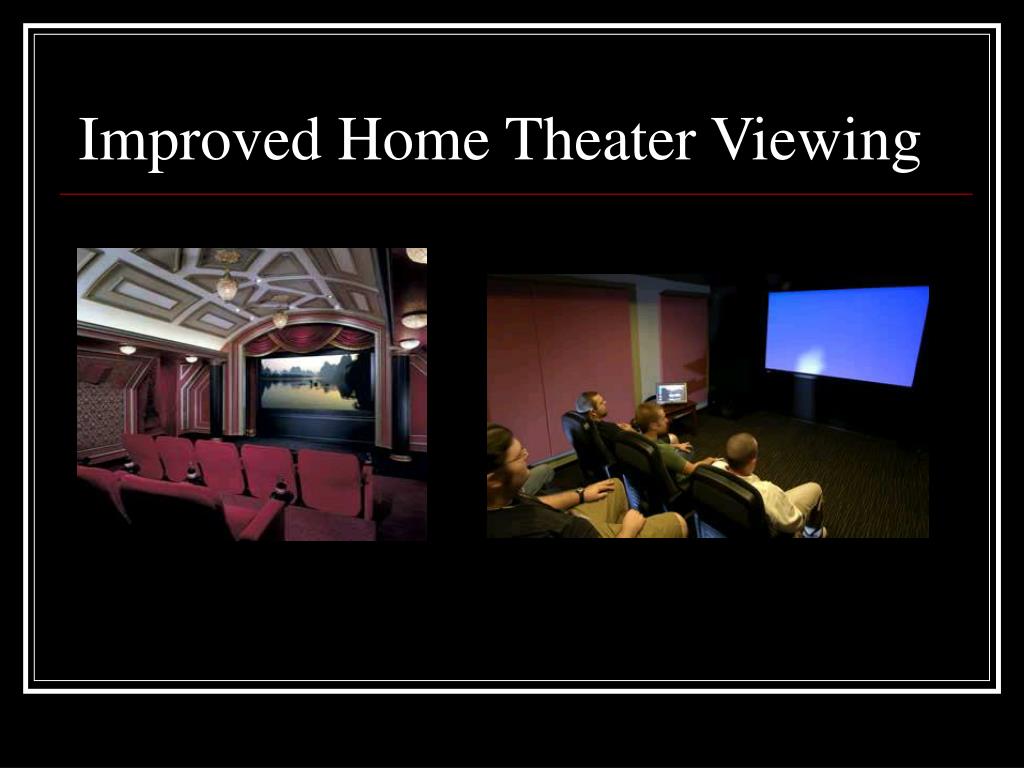 Improved Home Theater Viewing